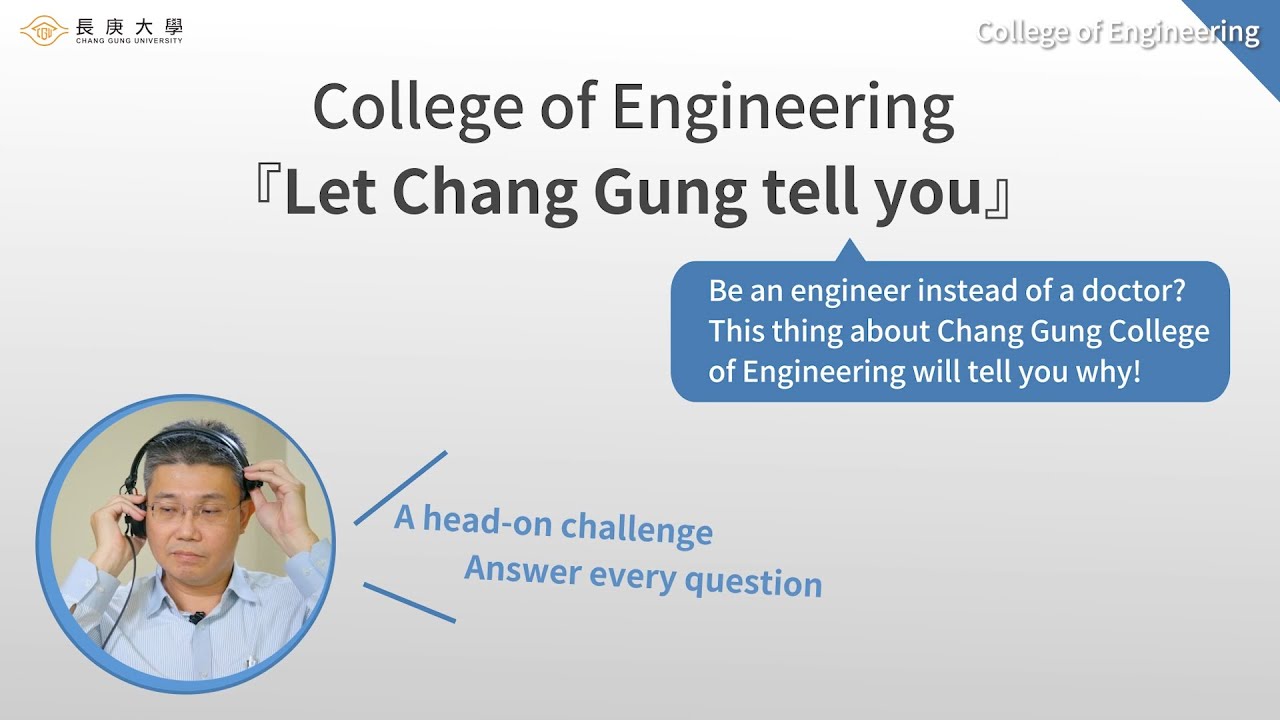 長庚大學
CHANG GUNG UNIVERSITY

College of Engineering

College of Engineering
『Let Chang Gung tell you』

Be an engineer instead of a doctor? This thing about Chang Gung College of Engineering will tell you why!

A head-on challenge
Answer every question